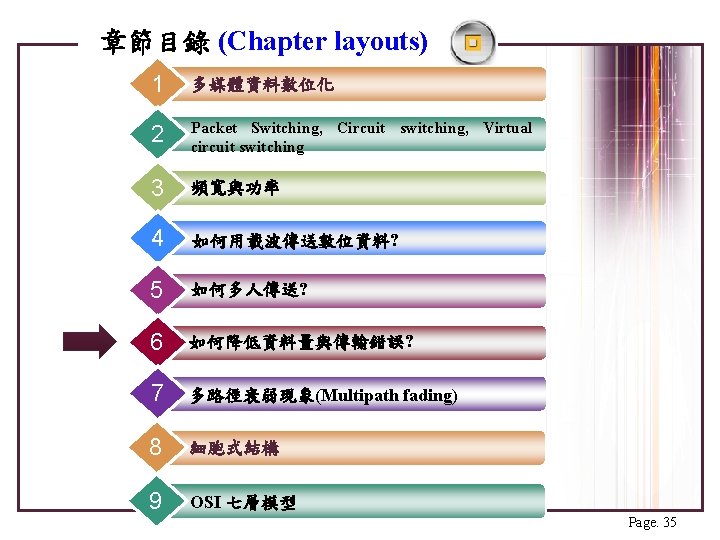 章節目錄 (Chapter layouts)

1 多媒體資料數位化

2 Packet Switching, Circuit switching, Virtual circuit switching

3 頻寬與功率

4 如何用載波傳送數位資料?

5 如何多人傳送?

6 如何降低資料量與傳輸錯誤?

7 多路徑衰弱現象(Multipath fading)

8 細胞式結構

9 OSI 七層模型

Page. 35